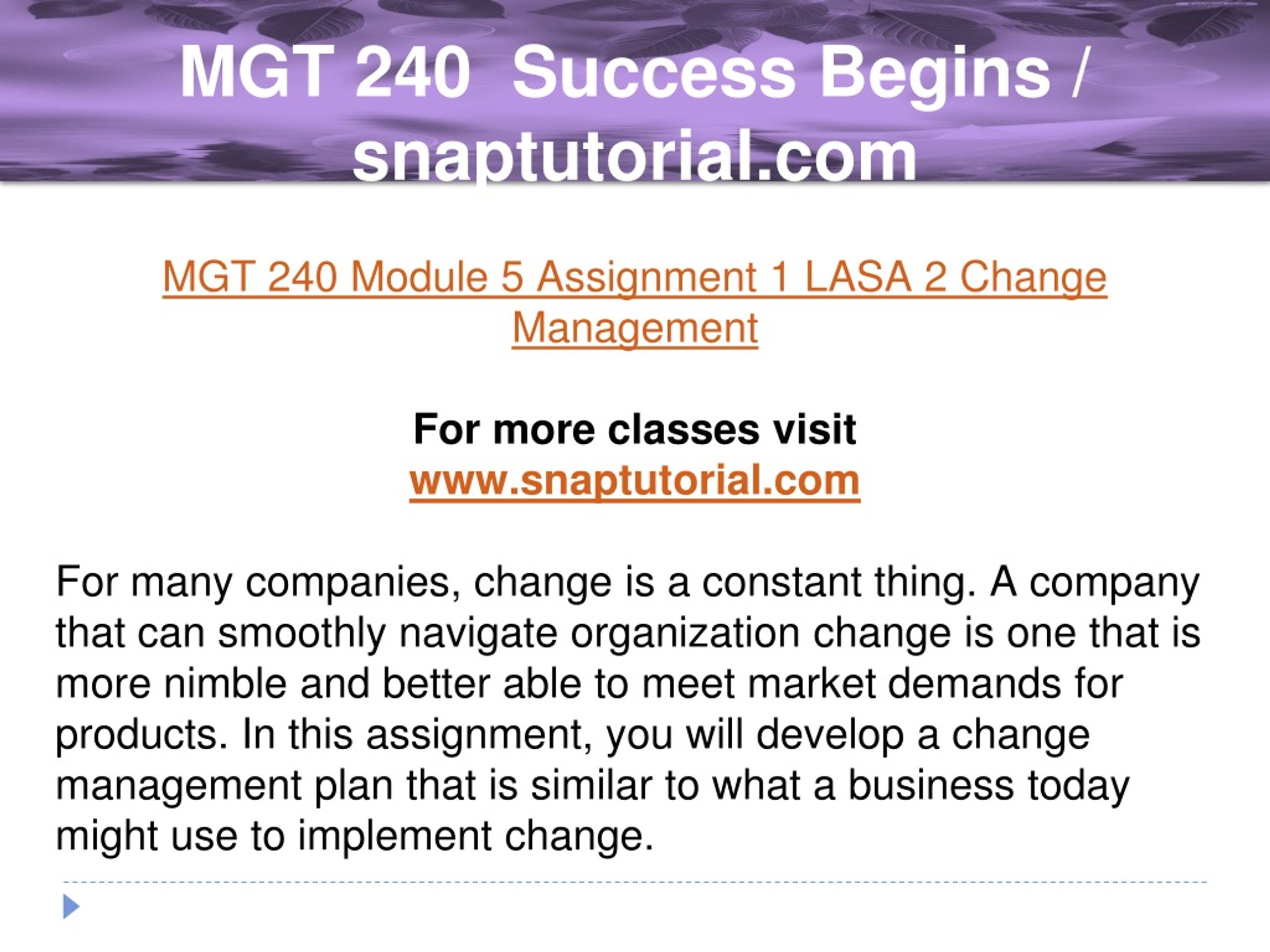 MGT 240 Success Begins / snaptutorial.com

MGT 240 Module 5 Assignment 1 LASA 2 Change Management

For more classes visit
www.snaptutorial.com

For many companies, change is a constant thing. A company that can smoothly navigate organization change is one that is more nimble and better able to meet market demands for products. In this assignment, you will develop a change management plan that is similar to what a business today might use to implement change.